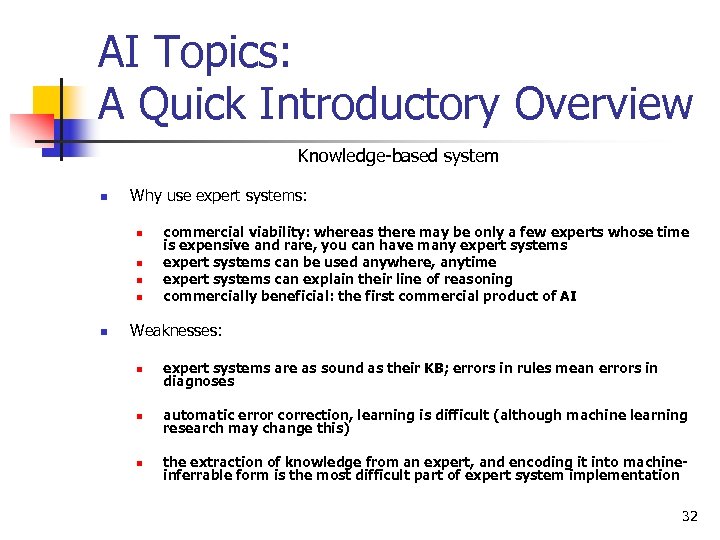 AI Topics:
A Quick Introductory Overview

Knowledge-based system

- Why use expert systems:
  - commercial viability: whereas there may be only a few experts whose time is expensive and rare, you can have many expert systems
  - expert systems can be used anywhere, anytime
  - expert systems can explain their line of reasoning
  - commercially beneficial: the first commercial product of AI

- Weaknesses:
  - expert systems are as sound as their KB; errors in rules mean errors in diagnoses
  - automatic error correction, learning is difficult (although machine learning research may change this)
  - the extraction of knowledge from an expert, and encoding it into machine-inferrable form is the most difficult part of expert system implementation

32